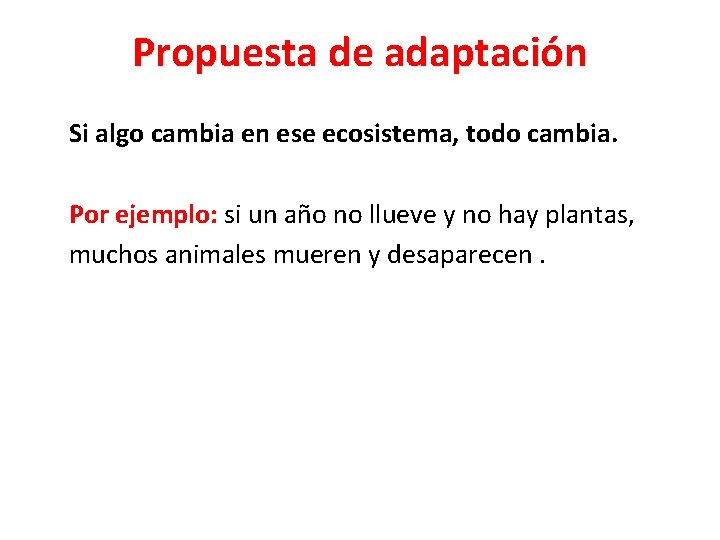 Propuesta de adaptación

Si algo cambia en ese ecosistema, todo cambia.

Por ejemplo: si un año no llueve y no hay plantas, muchos animales mueren y desaparecen .